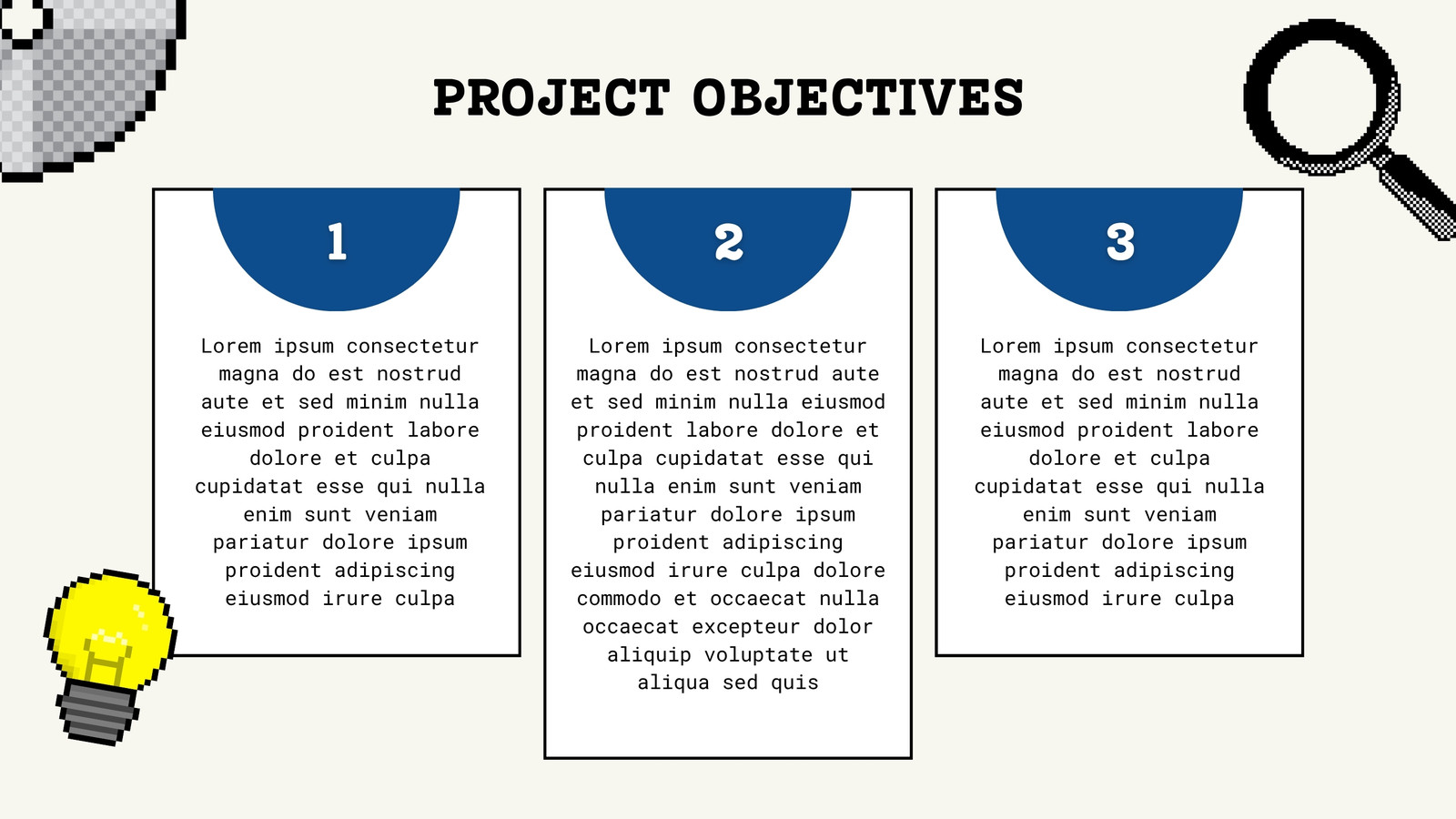 PROJECT OBJECTIVES

1

Lorem ipsum consectetur magna do est nostrud aute et sed minim nulla eiusmod proident labore dolore et culpa cupidatat esse qui nulla enim sunt veniam pariatur dolore ipsum proident adipiscing eiusmod irure culpa

2

Lorem ipsum consectetur magna do est nostrud aute et sed minim nulla eiusmod proident labore dolore et culpa cupidatat esse qui nulla enim sunt veniam pariatur dolore ipsum proident adipiscing eiusmod irure culpa dolore commodo et occaecat nulla occaecat excepteur dolor aliquip voluptate ut aliqua sed quis

3

Lorem ipsum consectetur magna do est nostrud aute et sed minim nulla eiusmod proident labore dolore et culpa cupidatat esse qui nulla enim sunt veniam pariatur dolore ipsum proident adipiscing eiusmod irure culpa